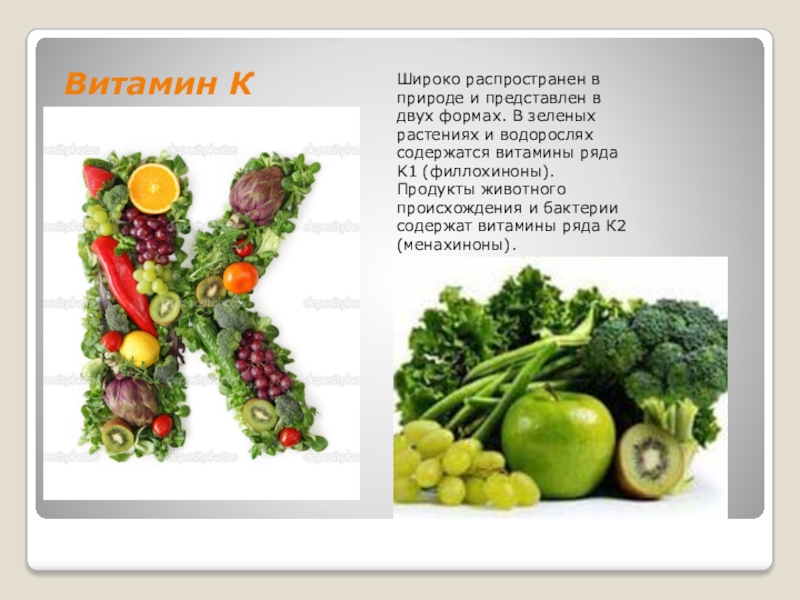 Витамин К

Широко распространен в природе и представлен в двух формах. В зеленых растениях и водорослях содержатся витамины ряда К1 (филлохиноны). Продукты животного происхождения и бактерии содержат витамины ряда К2 (менахиноны).

depositphotos